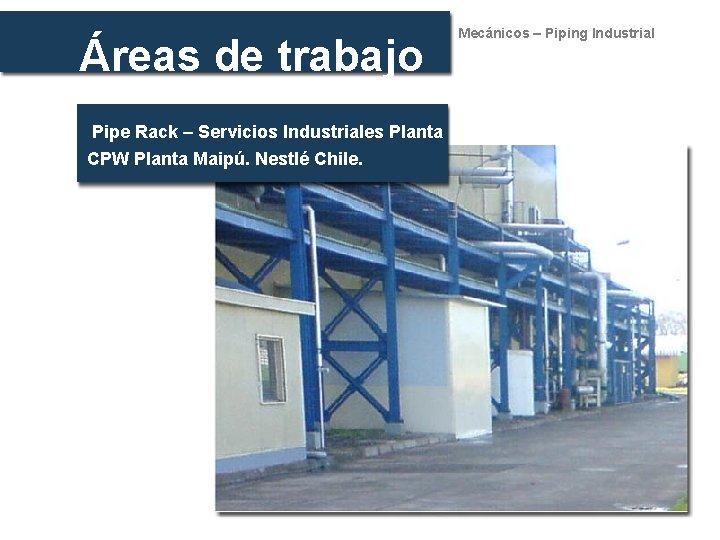 Áreas de trabajo

Mecánicos – Piping Industrial

Pipe Rack – Servicios Industriales Planta CPW Planta Maipú. Nestlé Chile.